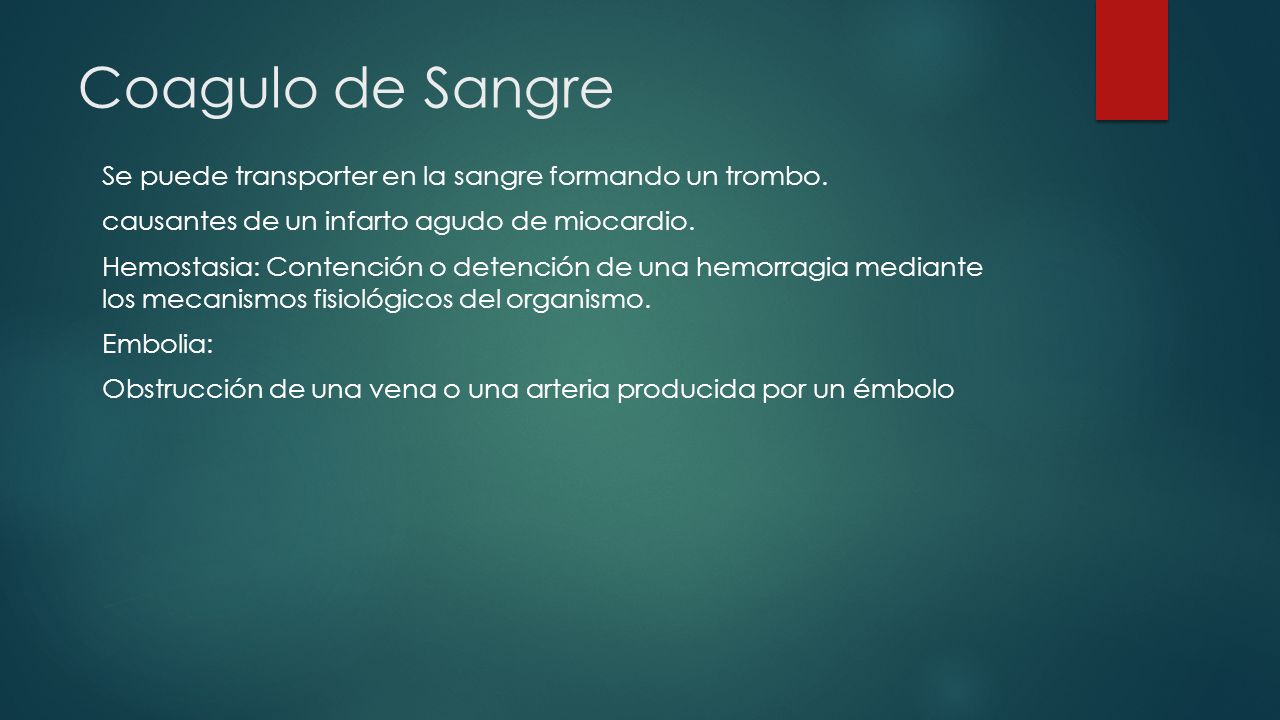 Coagulo de Sangre

Se puede transporter en la sangre formando un trombo.

causantes de un infarto agudo de miocardio.

Hemostasia: Contención o detención de una hemorragia mediante los mecanismos fisiológicos del organismo.

Embolia:

Obstrucción de una vena o una arteria producida por un émbolo